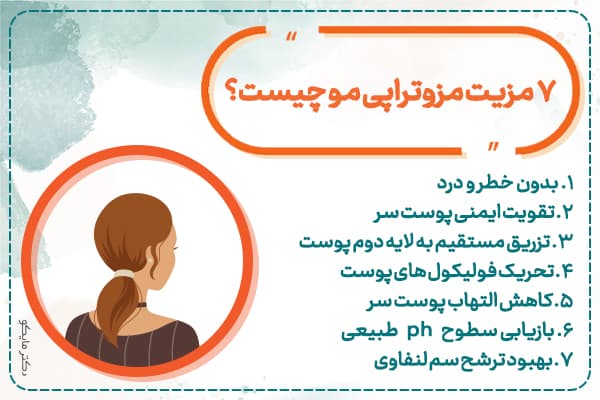 ۷ مزیت مزوتراپی مو چیست؟

۱. بدون خطر و درد
۲. تقویت ایمنی پوست سر
۳. تزریق مستقیم به لایه دوم پوست
۴. تحریک فولیکول های پوست
۵. کاهش التهاب پوست سر
۶. بازیابی سطوح ph طبیعی
۷. بهبود ترشح سم لنفاوی

دکتر مایکو